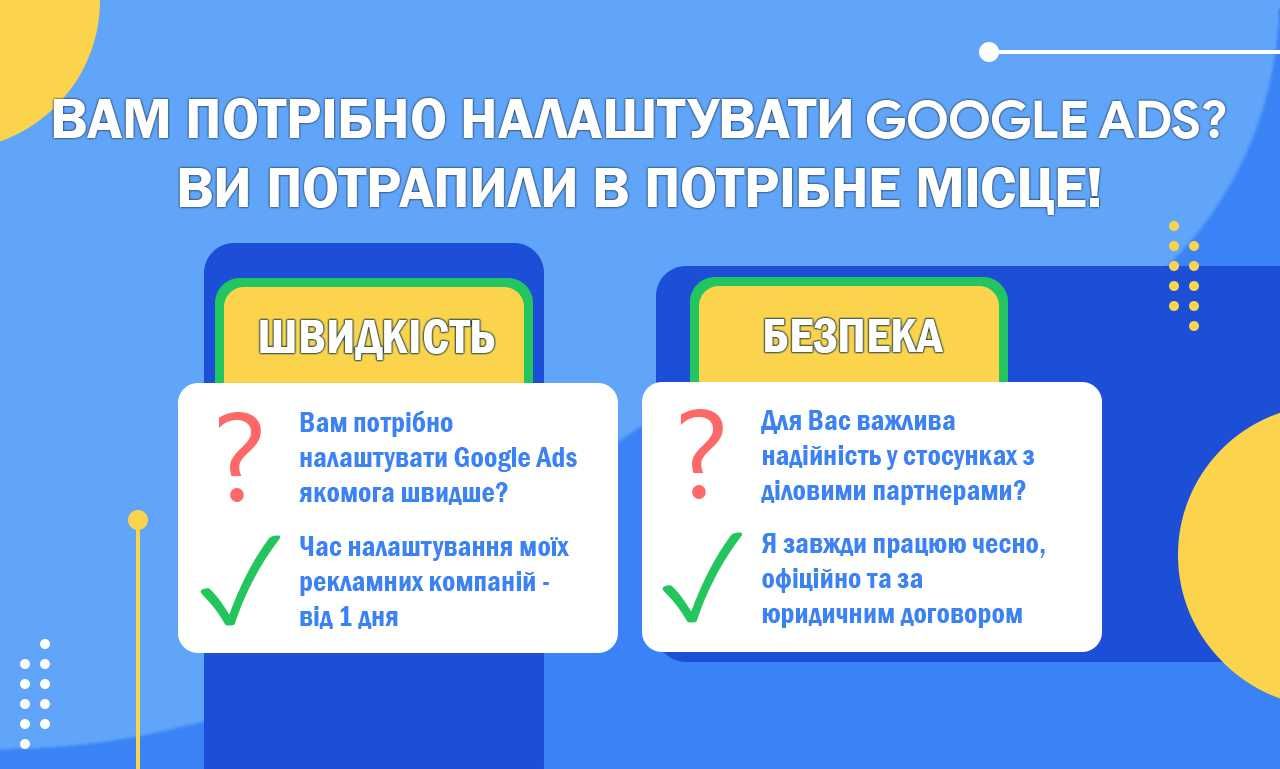 ВАМ ПОТРІБНО НАЛАШТУВАТИ GOOGLE ADS?
ВИ ПОТРАПИЛИ В ПОТРІБНЕ МІСЦЕ!

ШВИДКІСТЬ

?

Вам потрібно налаштувати Google Ads якомога швидше?

Час налаштування моїх рекламних компаній - від 1 дня

БЕЗПЕКА

?

Для Вас важлива надійність у стосунках з діловими партнерами?

Я завжди працюю чесно, офіційно та за юридичним договором